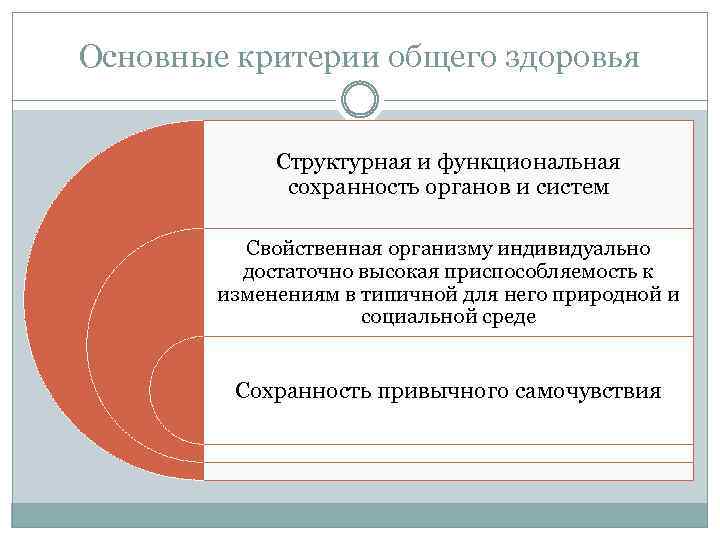 Основные критерии общего здоровья

Структурная и функциональная сохранность органов и систем

Свойственная организму индивидуально достаточно высокая приспособляемость к изменениям в типичной для него природной и социальной среде

Сохранность привычного самочувствия